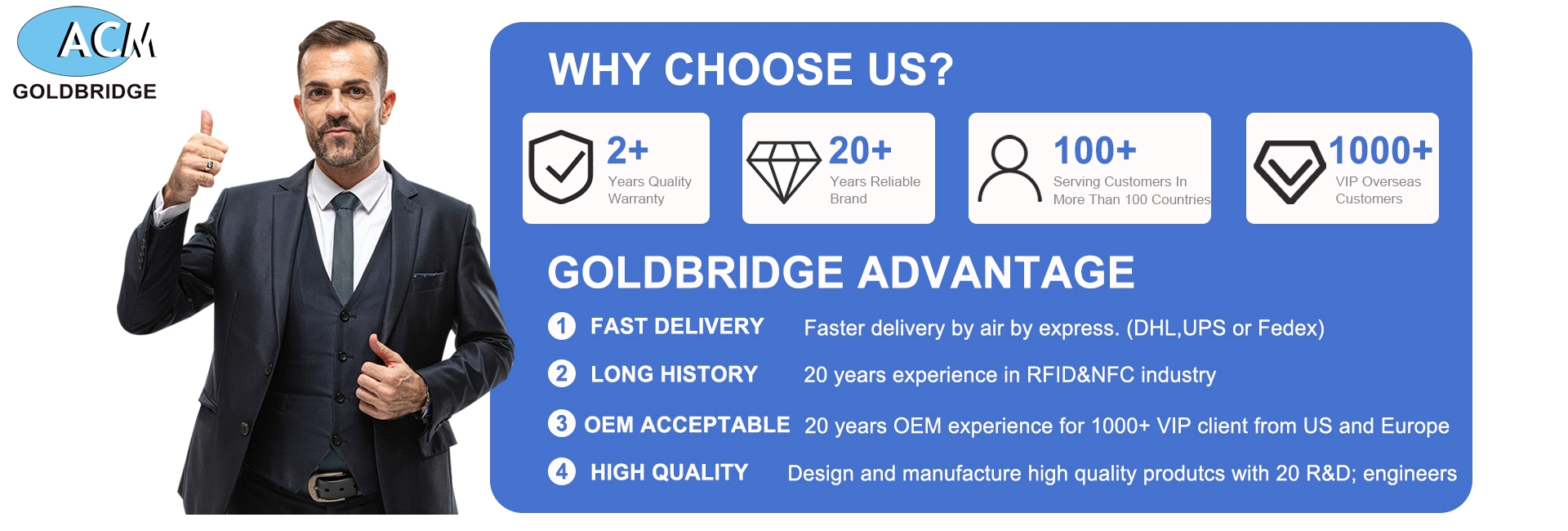 ACM
GOLDBRIDGE

WHY CHOOSE US?

2+
Years Quality Warranty

20+
Years Reliable Brand

100+
Serving Customers In More Than 100 Countries

1000+
VIP Overseas Customers

GOLDBRIDGE ADVANTAGE

1 FAST DELIVERY Faster delivery by air by express. (DHL,UPS or Fedex)

2 LONG HISTORY 20 years experience in RFID&NFC industry

3 OEM ACCEPTABLE 20 years OEM experience for 1000+ VIP client from US and Europe

4 HIGH QUALITY Design and manufacture high quality produtcs with 20 R&D; engineers